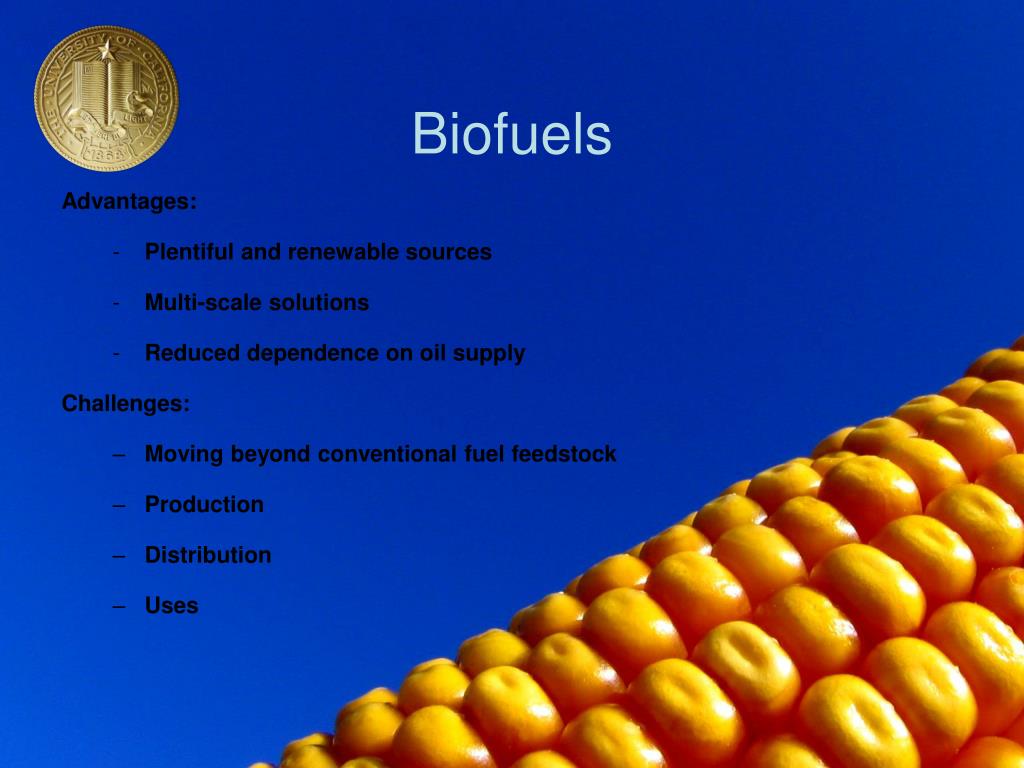 THE UNIVERSITY OF CALIFORNIA
LET THERE BE LIGHT
1868

Biofuels

Advantages:

- Plentiful and renewable sources
- Multi-scale solutions
- Reduced dependence on oil supply

Challenges:

– Moving beyond conventional fuel feedstock
– Production
– Distribution
– Uses